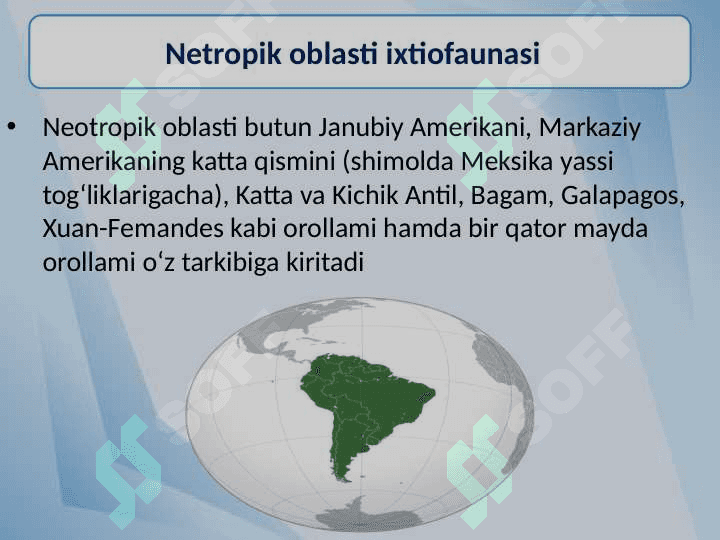 Netropik oblasti ixtiofaunasi

• Neotropik oblasti butun Janubiy Amerikani, Markaziy Amerikaning katta qismini (shimolda Meksika yassi togʻliklarigacha), Katta va Kichik Antil, Bagam, Galapagos, Xuan-Femandes kabi orollami hamda bir qator mayda orollami oʻz tarkibiga kiritadi

SOFF SOFF SOFF SOFF